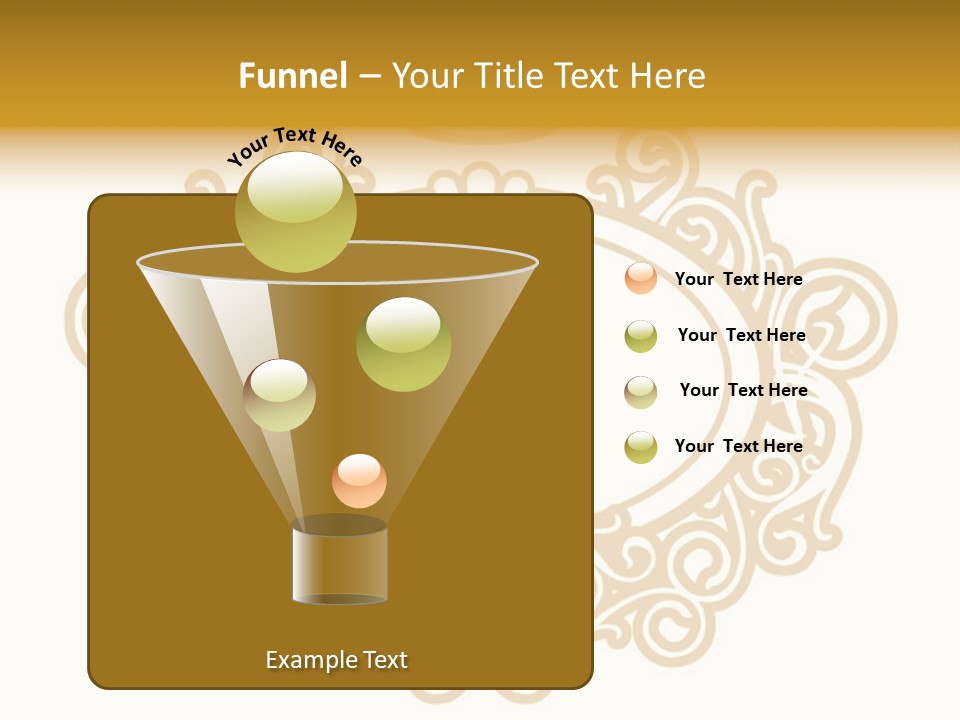 Funnel – Your Title Text Here

Your Text Here

Your Text Here

Your Text Here

Your Text Here

Your Text Here

Example Text